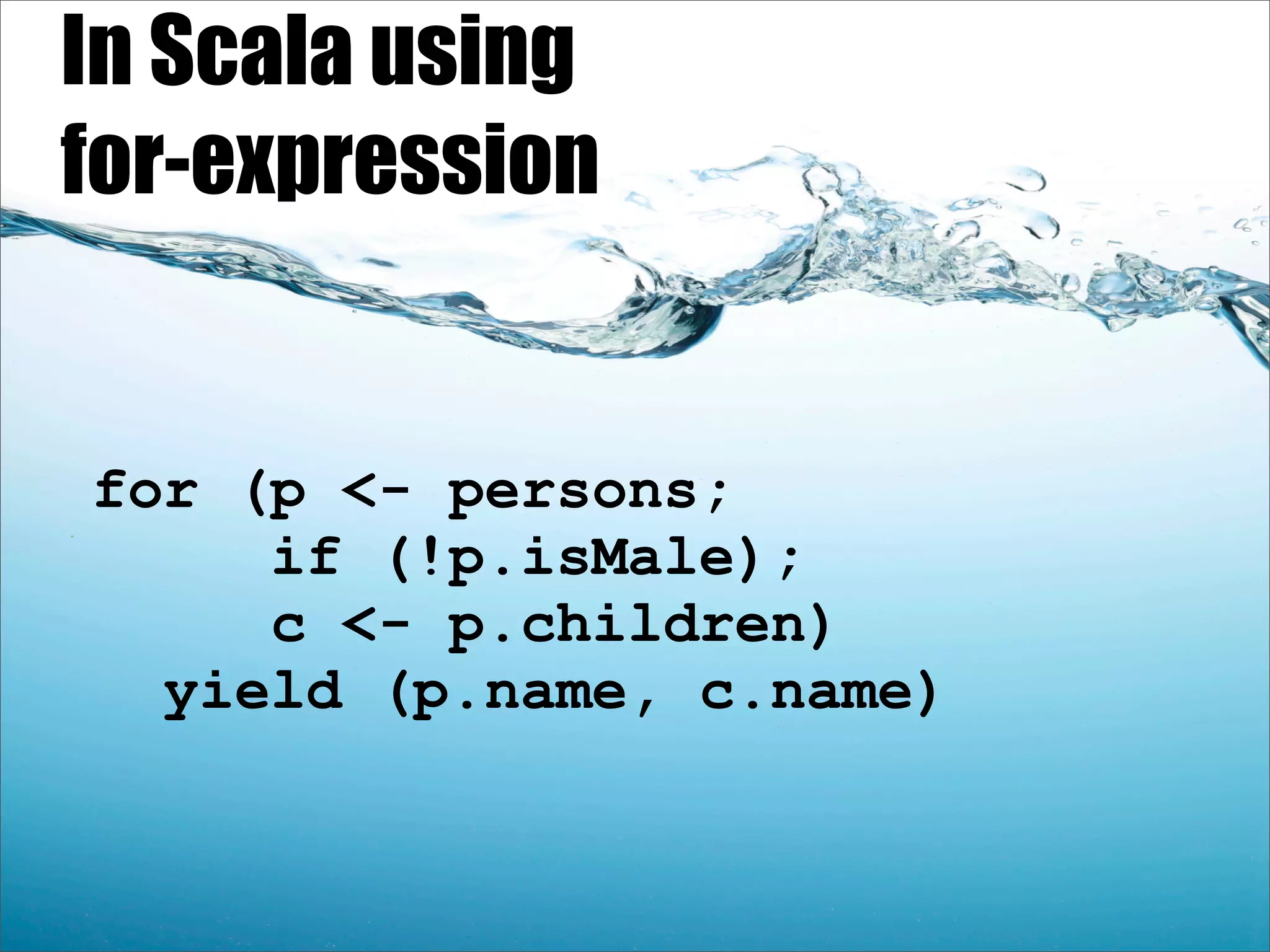 In Scala using for-expression

for (p <- persons;
     if (!p.isMale);
     c <- p.children)
  yield (p.name, c.name)